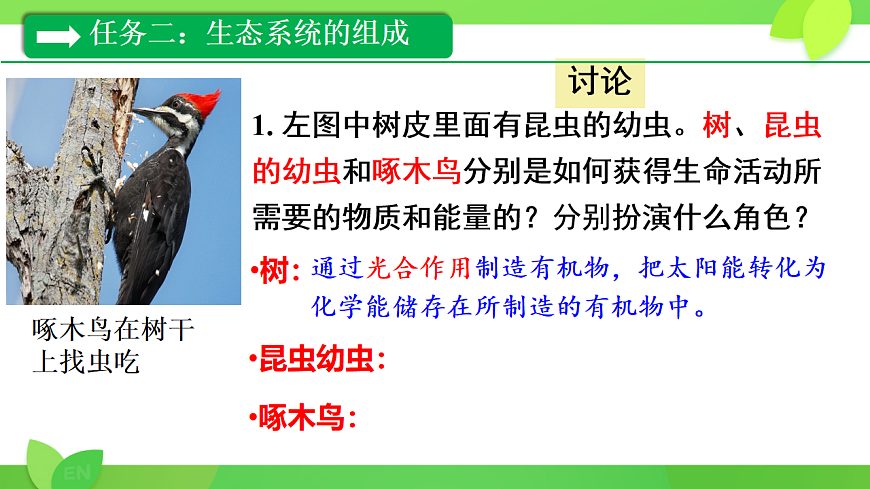 任务二：生态系统的组成

讨论

1. 左图中树皮里面有昆虫的幼虫。树、昆虫的幼虫和啄木鸟分别是如何获得生命活动所需要的物质和能量的？分别扮演什么角色？

•树：通过光合作用制造有机物，把太阳能转化为化学能储存在所制造的有机物中。

•昆虫幼虫：

•啄木鸟：

啄木鸟在树干上找虫吃

EN